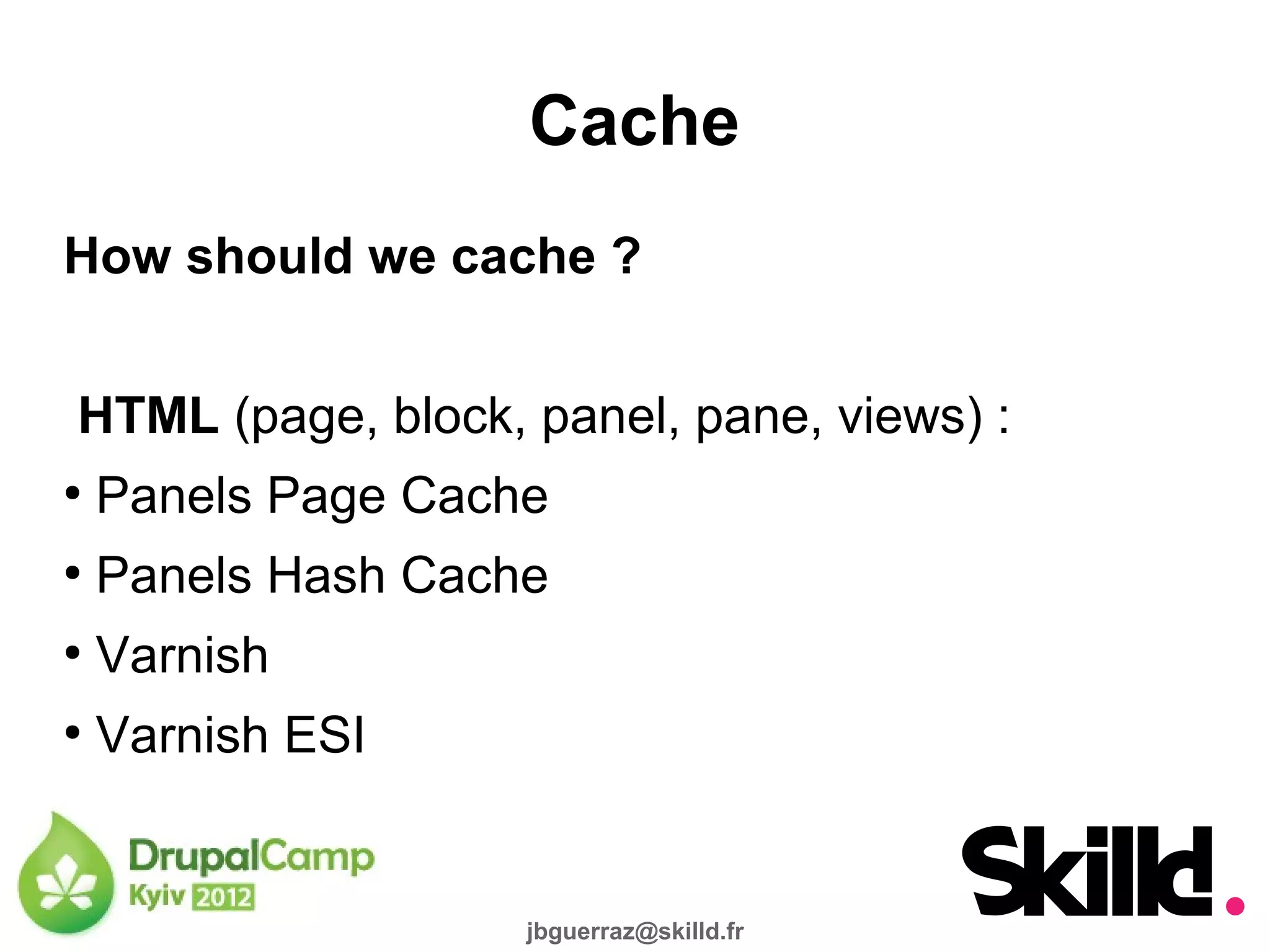 Cache

How should we cache ?

HTML (page, block, panel, pane, views) :

• Panels Page Cache
• Panels Hash Cache
• Varnish
• Varnish ESI

DrupalCamp Kyiv 2012

jbguerraz@skilld.fr

Skilld.